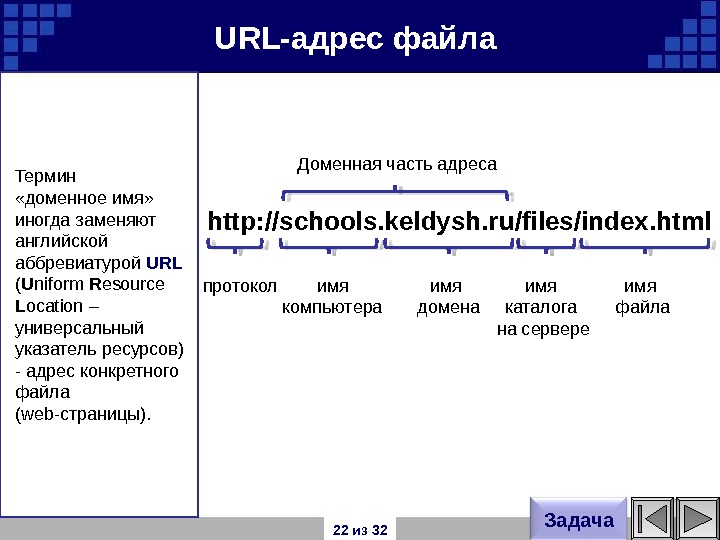 URL-адрес файла

Термин «доменное имя» иногда заменяют английской аббревиатурой URL (Uniform Resource Location – универсальный указатель ресурсов) - адрес конкретного файла (web-страницы).

Доменная часть адреса

http://schools.keldysh.ru/files/index.html

протокол

имя компьютера

имя домена

имя каталога на сервере

имя файла

22 из 32

Задача